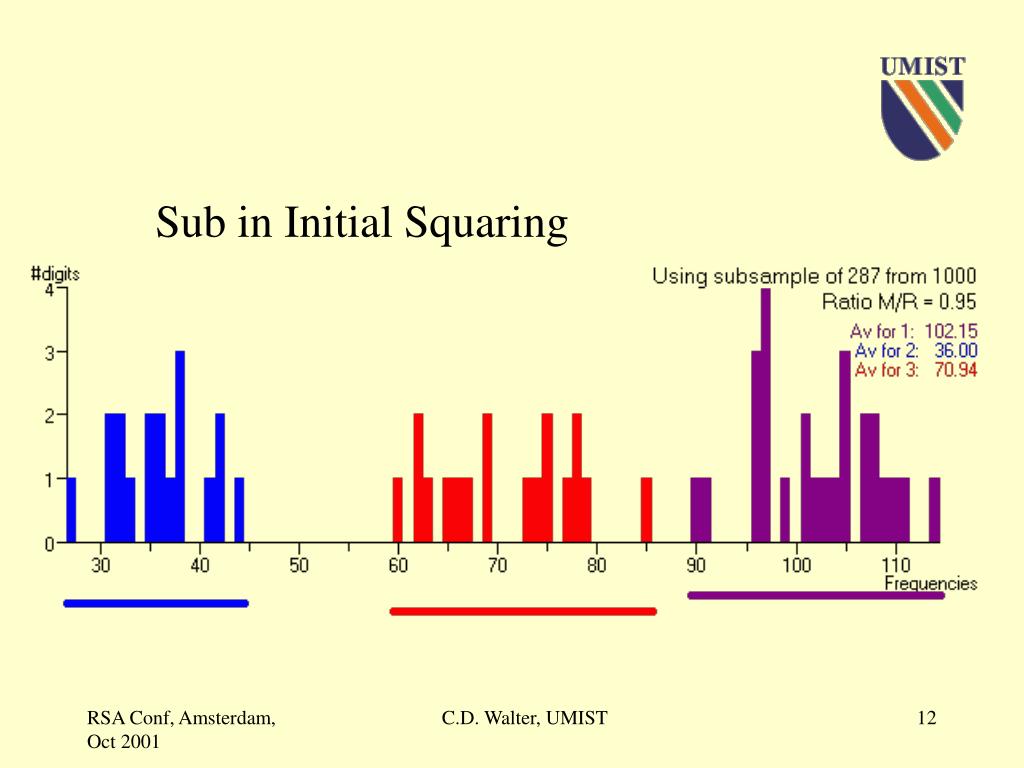 UMIST

Sub in Initial Squaring

#digits
4
3
2
1
0

Using subsample of 287 from 1000
Ratio M/R = 0.95
Av for 1: 102.15
Av for 2: 36.00
Av for 3: 70.94

30 40 50 60 70 80 90 100 110
Frequencies

RSA Conf, Amsterdam, Oct 2001

C.D. Walter, UMIST

12